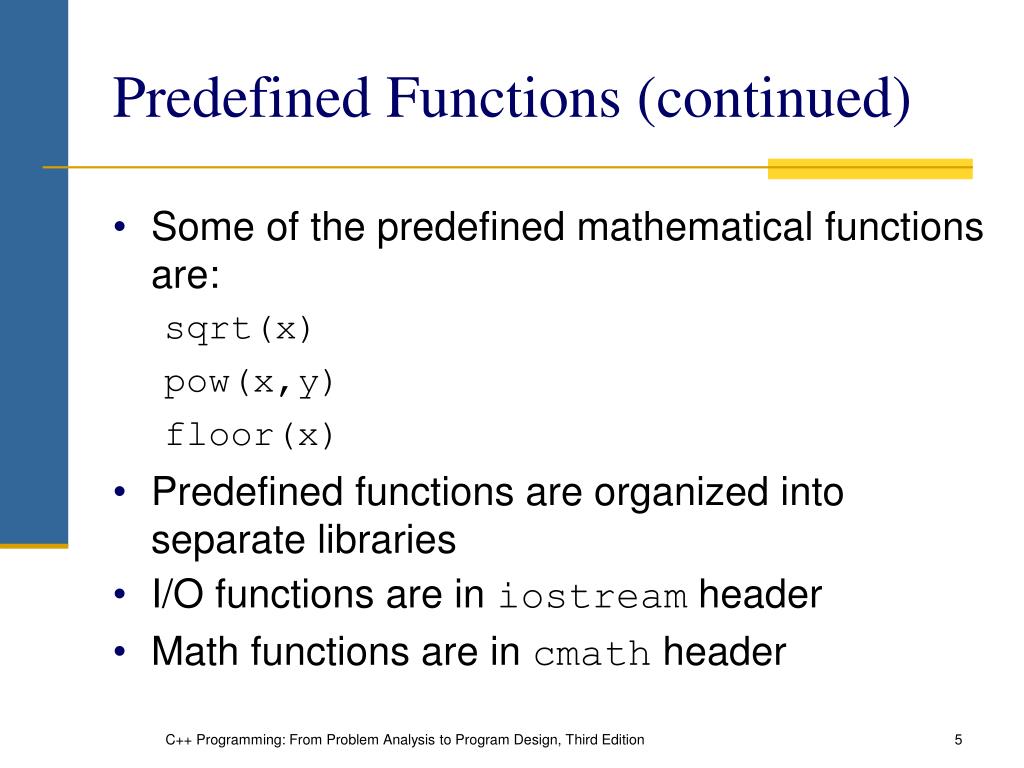 Predefined Functions (continued)

• Some of the predefined mathematical functions are:

sqrt(x)

pow(x,y)

floor(x)

• Predefined functions are organized into separate libraries

• I/O functions are in iostream header

• Math functions are in cmath header

C++ Programming: From Problem Analysis to Program Design, Third Edition

5